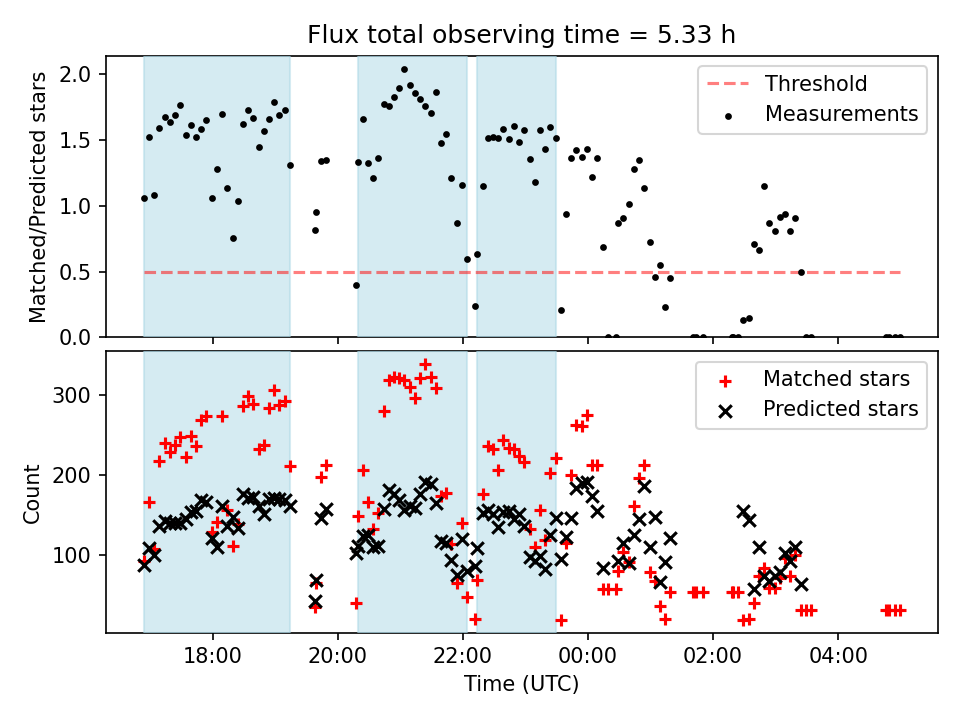 Flux total observing time = 5.33 h

Matched/Predicted stars

2.0
1.5
1.0
0.5
0.0

Threshold
Measurements

Count

300
200
100

Matched stars
Predicted stars

18:00
20:00
22:00
00:00
02:00
04:00

Time (UTC)